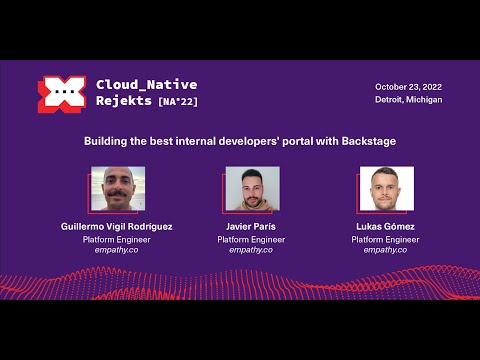 Cloud_Native Rejekts [NA'22]

October 23, 2022
Detroit, Michigan

Building the best internal developers' portal with Backstage

Guillermo Vigil Rodríguez
Platform Engineer
empathy.co

Javier París
Platform Engineer
empathy.co

Lukas Gómez
Platform Engineer
empathy.co